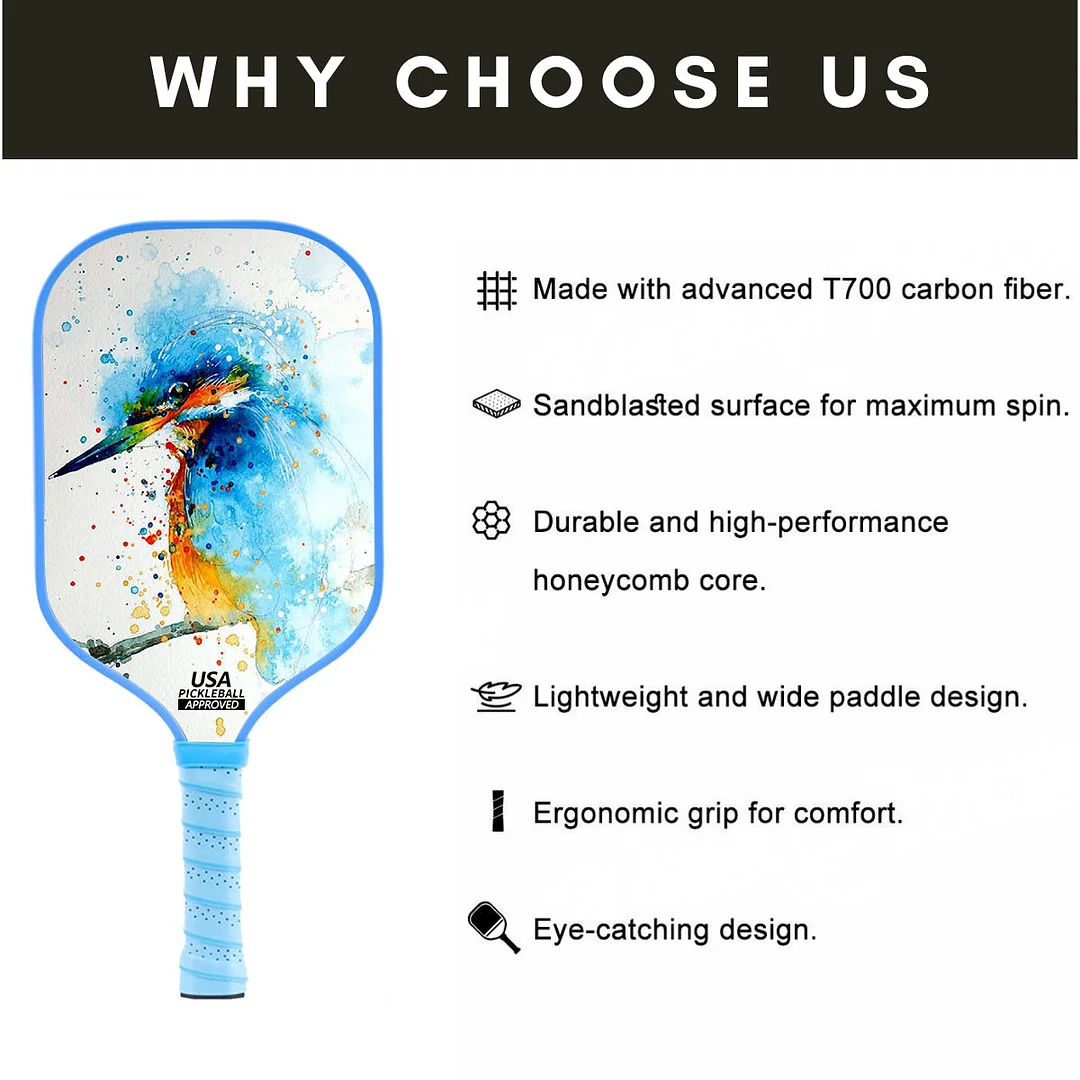 WHY CHOOSE US

USA PICKLEBALL APPROVED

Made with advanced T700 carbon fiber.

Sandblasted surface for maximum spin.

Durable and high-performance honeycomb core.

Lightweight and wide paddle design.

Ergonomic grip for comfort.

Eye-catching design.